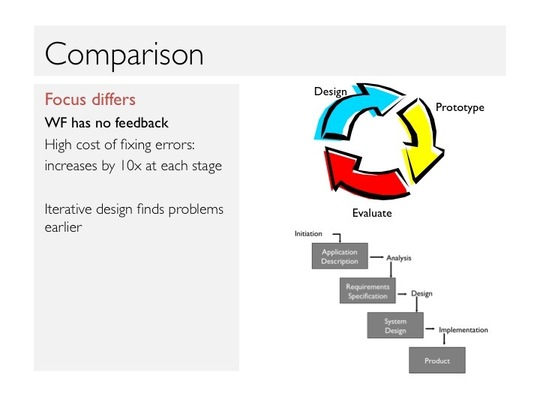 Comparison

Focus differs

WF has no feedback

High cost of fixing errors: increases by 10x at each stage

Iterative design finds problems earlier

Design

Prototype

Evaluate

Initiation

Application Description

Analysis

Requirements Specification

Design

System Design

Implementation

Product